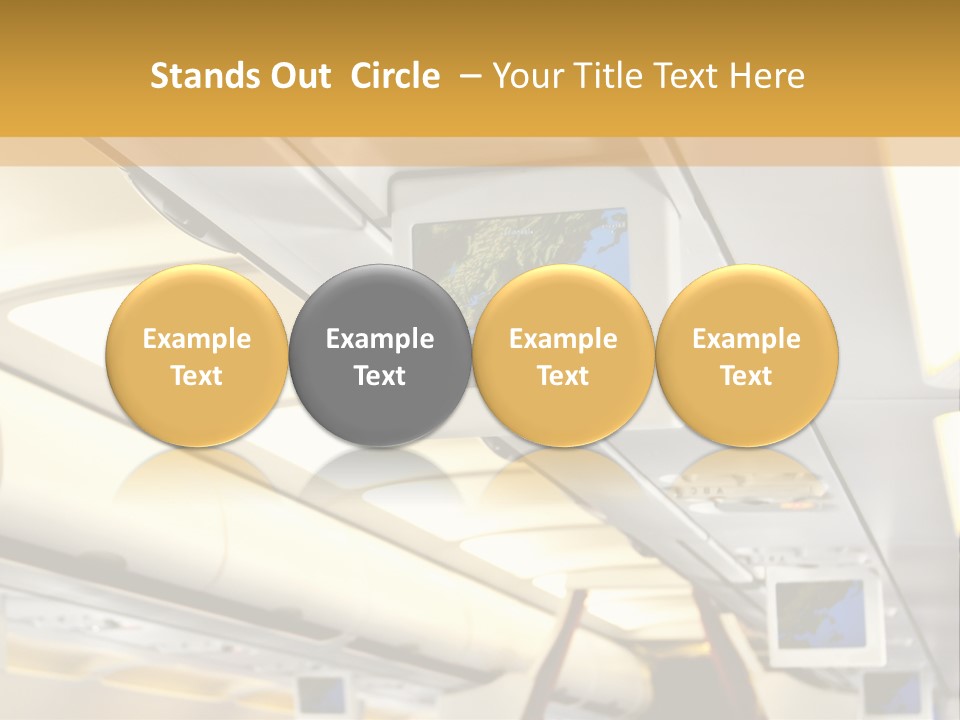 Stands Out Circle – Your Title Text Here

Example Text

Example Text

Example Text

Example Text